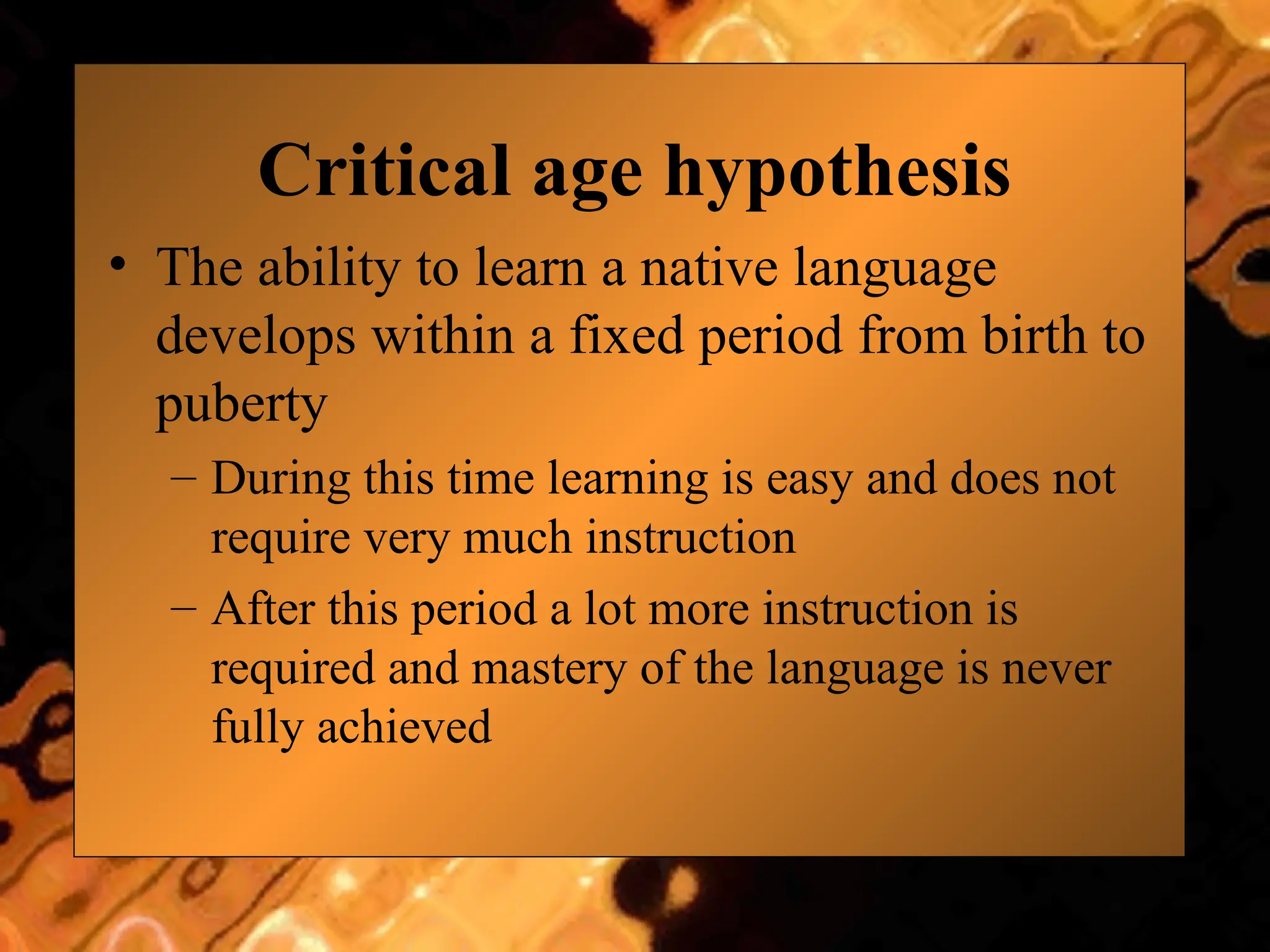 Critical age hypothesis

• The ability to learn a native language develops within a fixed period from birth to puberty

– During this time learning is easy and does not require very much instruction

– After this period a lot more instruction is required and mastery of the language is never fully achieved